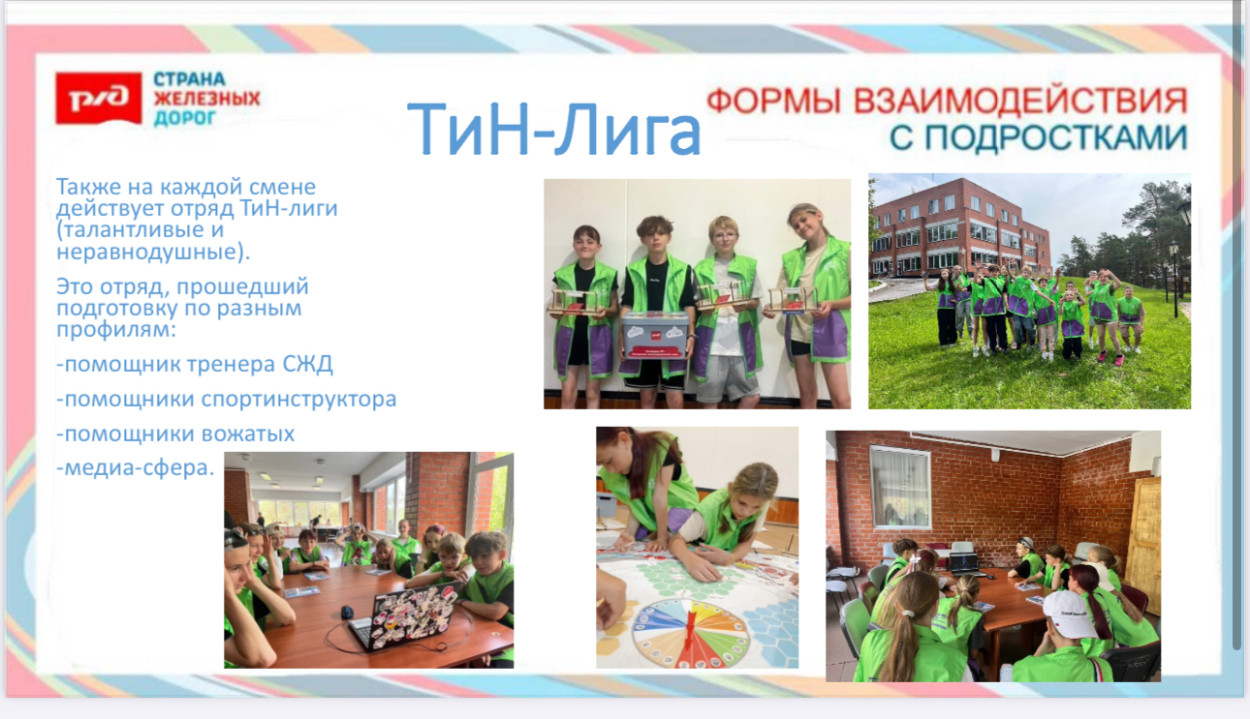 РЖД СТРАНА ЖЕЛЕЗНЫХ ДОРОГ

ТиН-Лига

ФОРМЫ ВЗАИМОДЕЙСТВИЯ С ПОДРОСТКАМИ

Также на каждой смене действует отряд ТиН-лиги (талантливые и неравнодушные).

Это отряд, прошедший подготовку по разным профилям:

-помощник тренера СЖД

-помощники спортинструктора

-помощники вожатых

-медиа-сфера.